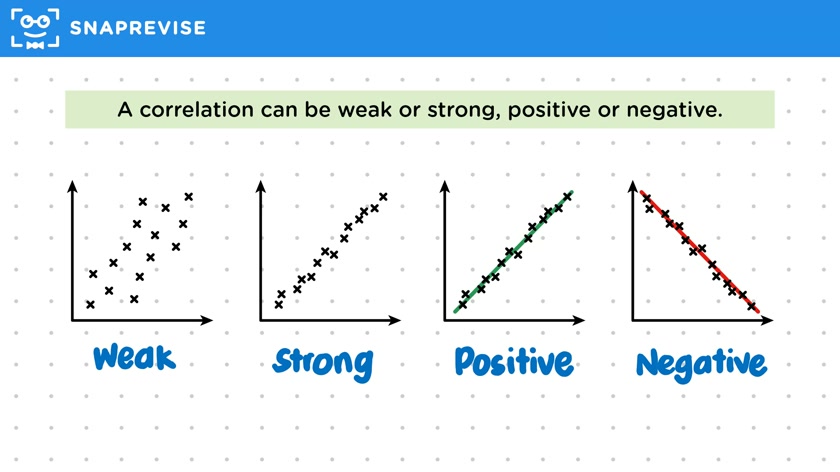 SNAPREVISE

A correlation can be weak or strong, positive or negative.

Weak

Strong

Positive

Negative